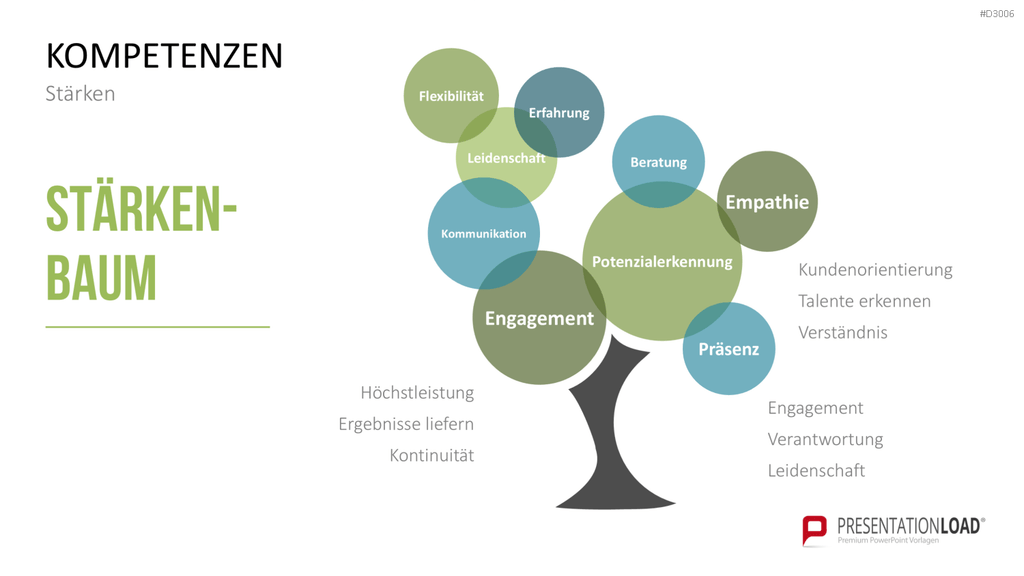 #D3006

KOMPETENZEN
Stärken

STÄRKEN-BAUM

Flexibilität
Erfahrung
Leidenschaft
Beratung
Empathie
Kommunikation
Potenzialerkennung
Engagement
Präsenz

Kundenorientierung
Talente erkennen
Verständnis

Höchstleistung
Ergebnisse liefern
Kontinuität

Engagement
Verantwortung
Leidenschaft

PRESENTATIONLOAD®
Premium PowerPoint Vorlagen